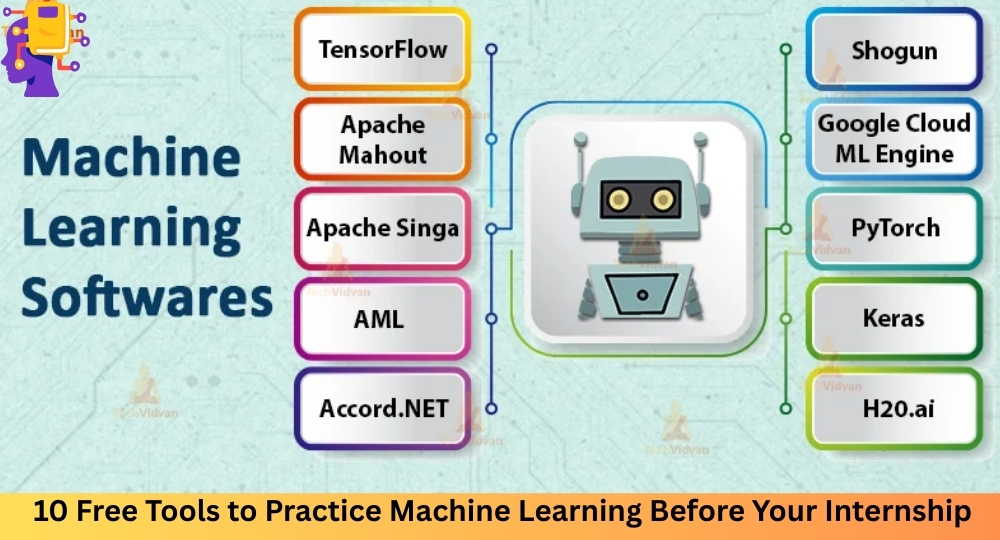 Machine Learning Softwares

TensorFlow

Apache Mahout

Apache Singa

AML

Accord.NET

Shogun

Google Cloud ML Engine

PyTorch

Keras

H20.ai

TechVidvan

10 Free Tools to Practice Machine Learning Before Your Internship